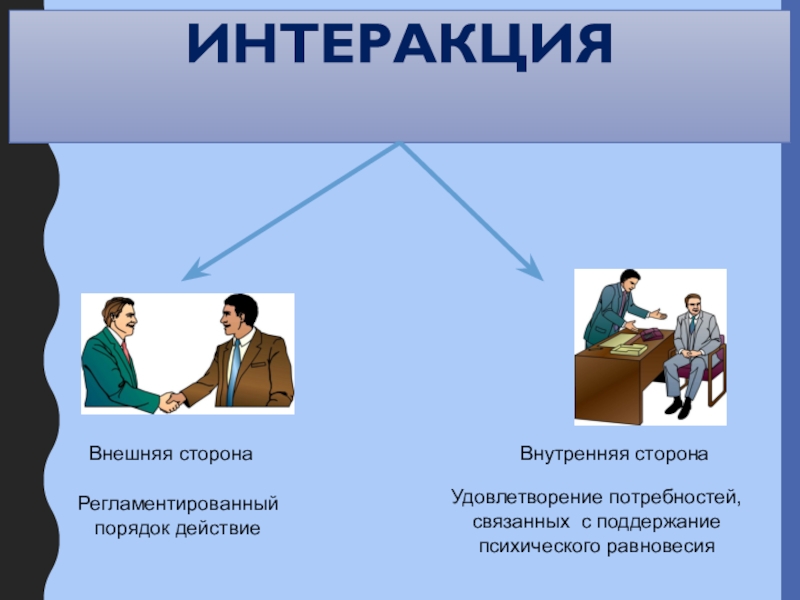 ИНТЕРАКЦИЯ

Внешняя сторона

Регламентированный порядок действие

Внутренняя сторона

Удовлетворение потребностей, связанных с поддержание психического равновесия